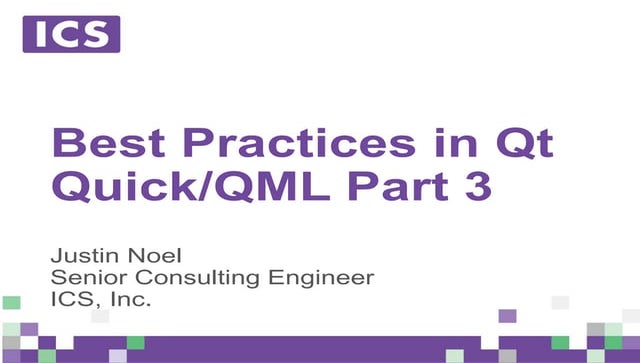 ICS

Best Practices in Qt Quick/QML Part 3

Justin Noel
Senior Consulting Engineer
ICS, Inc.